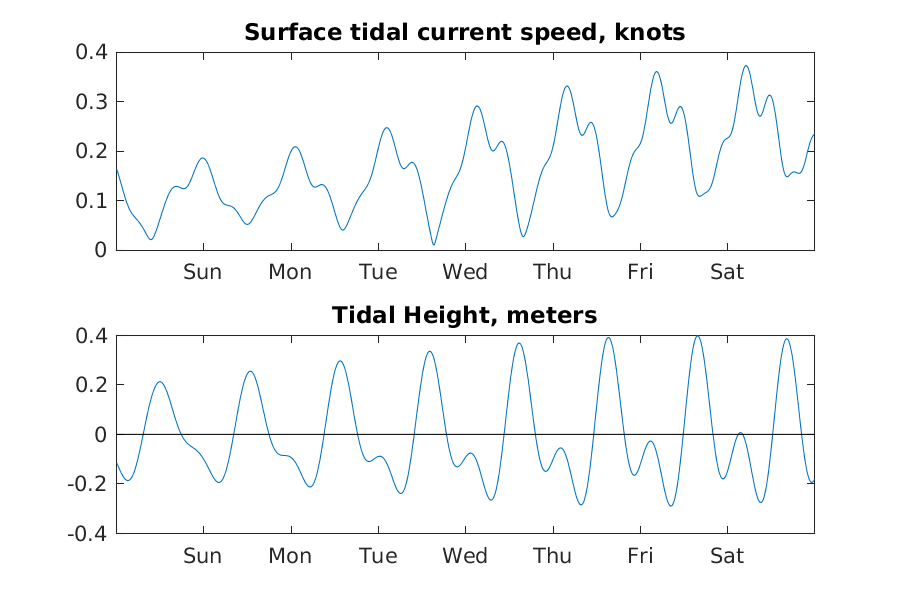 Surface tidal current speed, knots

0.4
0.3
0.2
0.1
0

Sun Mon Tue Wed Thu Fri Sat

Tidal Height, meters

0.4
0.2
0
-0.2
-0.4

Sun Mon Tue Wed Thu Fri Sat